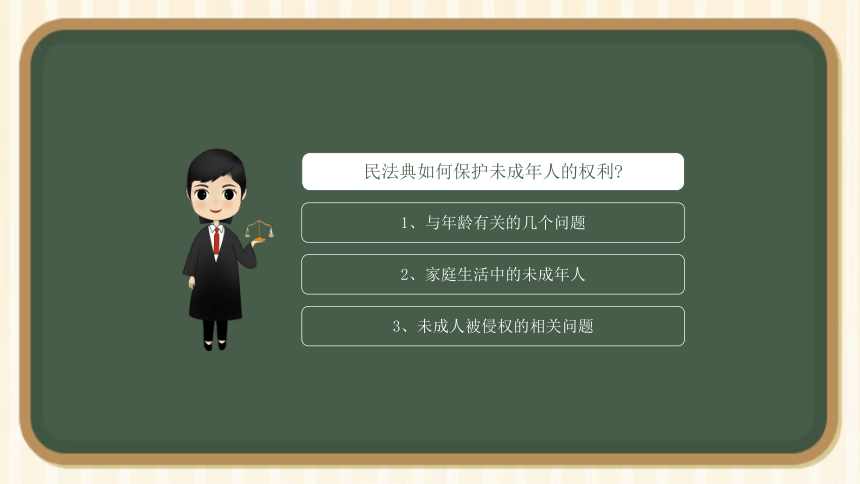 民法典如何保护未成年人的权利?

1、与年龄有关的几个问题

2、家庭生活中的未成年人

3、未成人被侵权的相关问题